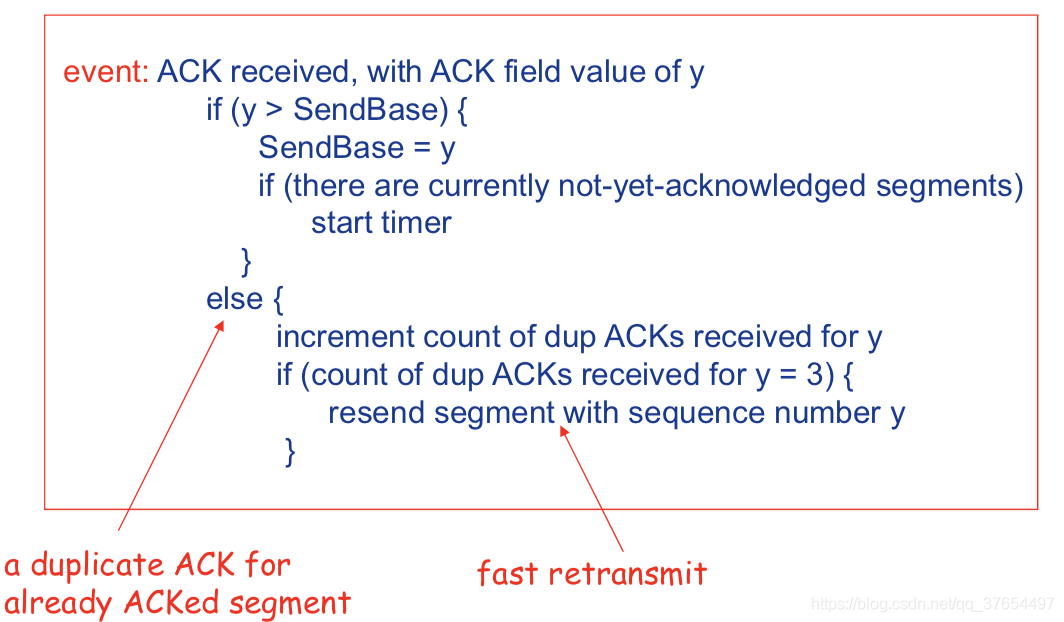 event: ACK received, with ACK field value of y
if (y > SendBase) {
SendBase = y
if (there are currently not-yet-acknowledged segments)
start timer
}
else {
increment count of dup ACKs received for y
if (count of dup ACKs received for y = 3) {
resend segment with sequence number y
}

a duplicate ACK for already ACKed segment

fast retransmit

https://blog.csdn.net/qq_37654497